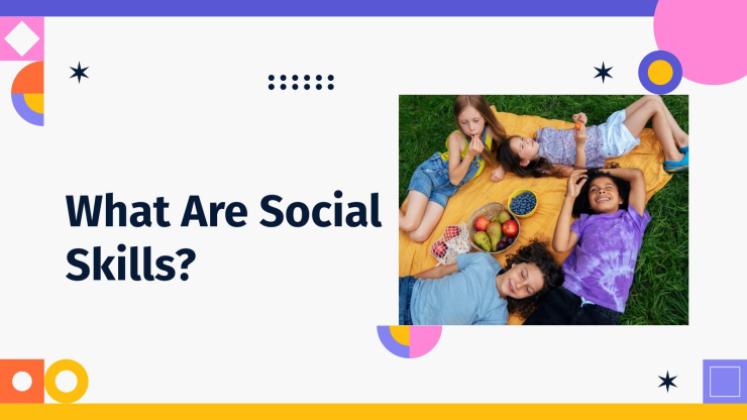 What Are Social Skills?